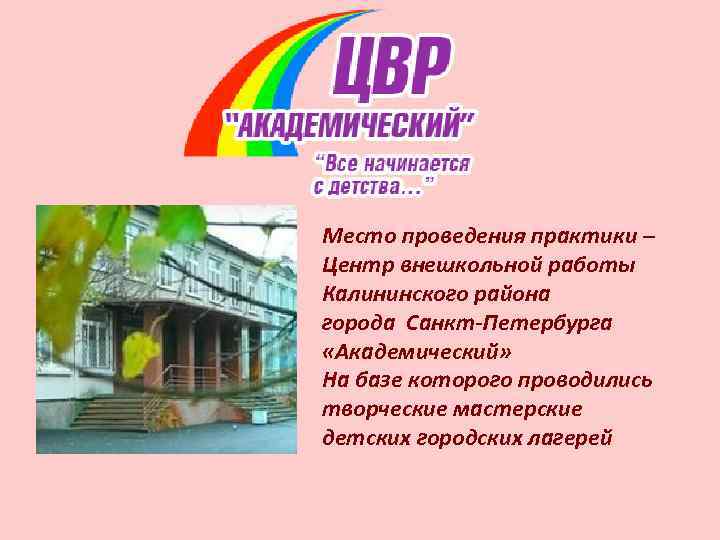 ЦВР
"АКАДЕМИЧЕСКИЙ"
"Все начинается с детства..."

Место проведения практики – Центр внешкольной работы Калининского района города  Санкт-Петербурга «Академический»
На базе которого проводились творческие мастерские детских городских лагерей